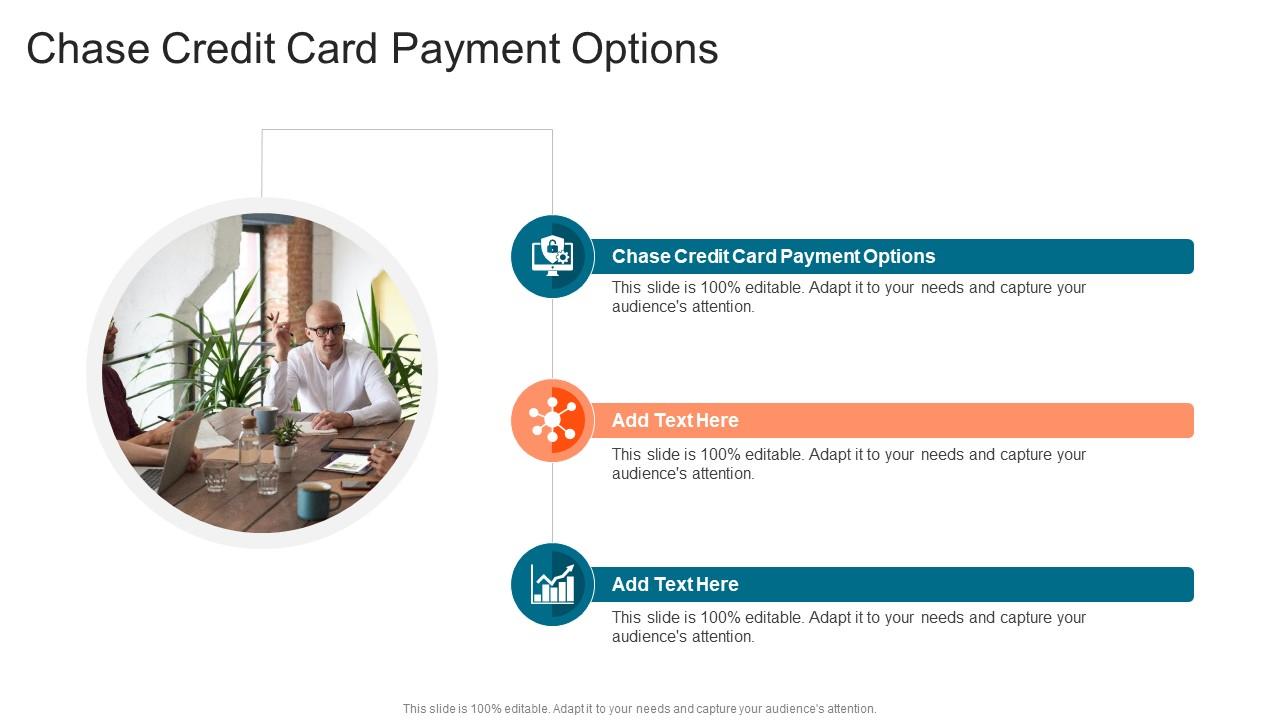 Chase Credit Card Payment Options

Chase Credit Card Payment Options

This slide is 100% editable. Adapt it to your needs and capture your audience's attention.

Add Text Here

This slide is 100% editable. Adapt it to your needs and capture your audience's attention.

Add Text Here

This slide is 100% editable. Adapt it to your needs and capture your audience's attention.

This slide is 100% editable. Adapt it to your needs and capture your audience's attention.